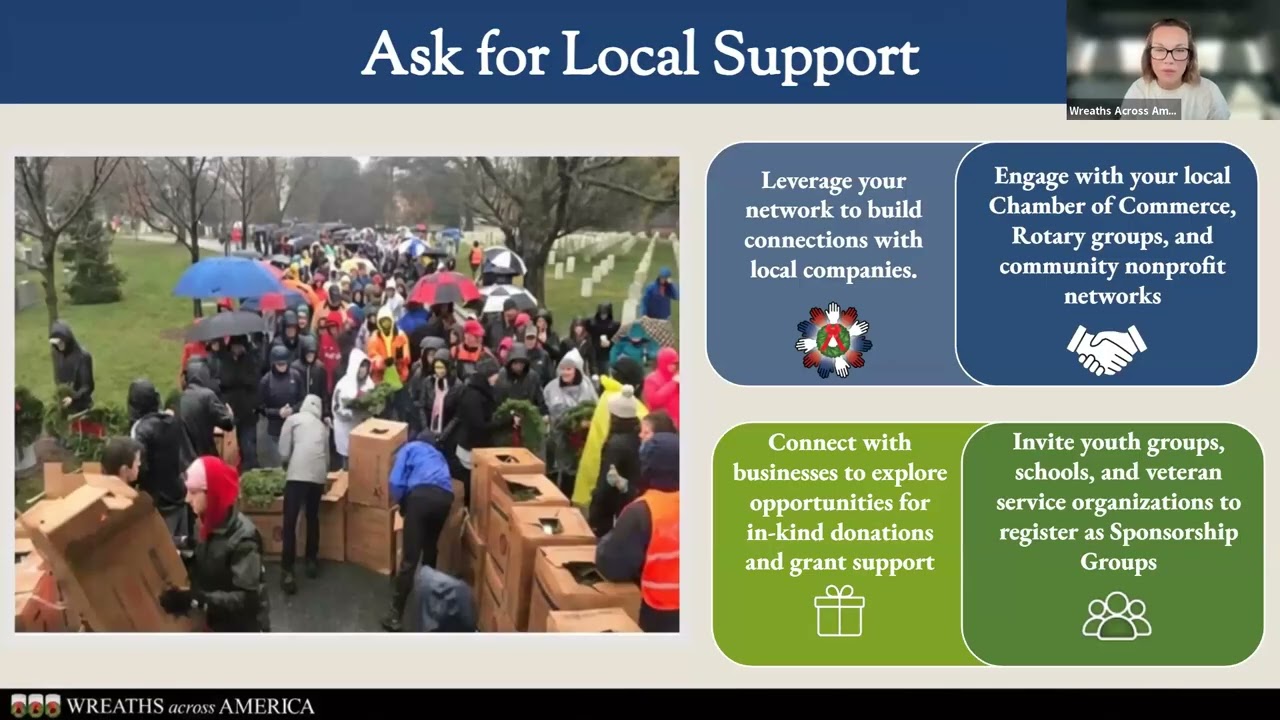 Ask for Local Support

Wreaths Across Am...

Leverage your network to build connections with local companies.

Engage with your local Chamber of Commerce, Rotary groups, and community nonprofit networks

Connect with businesses to explore opportunities for in-kind donations and grant support

Invite youth groups, schools, and veteran service organizations to register as Sponsorship Groups

WREATHS across AMERICA